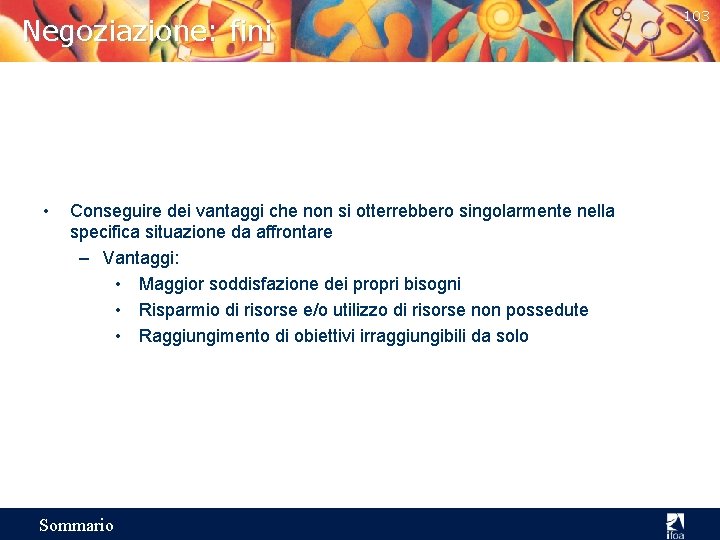 Negoziazione: fini

103

• Conseguire dei vantaggi che non si otterrebbero singolarmente nella specifica situazione da affrontare
– Vantaggi:
• Maggior soddisfazione dei propri bisogni
• Risparmio di risorse e/o utilizzo di risorse non possedute
• Raggiungimento di obiettivi irraggiungibili da solo

Sommario

ifoa